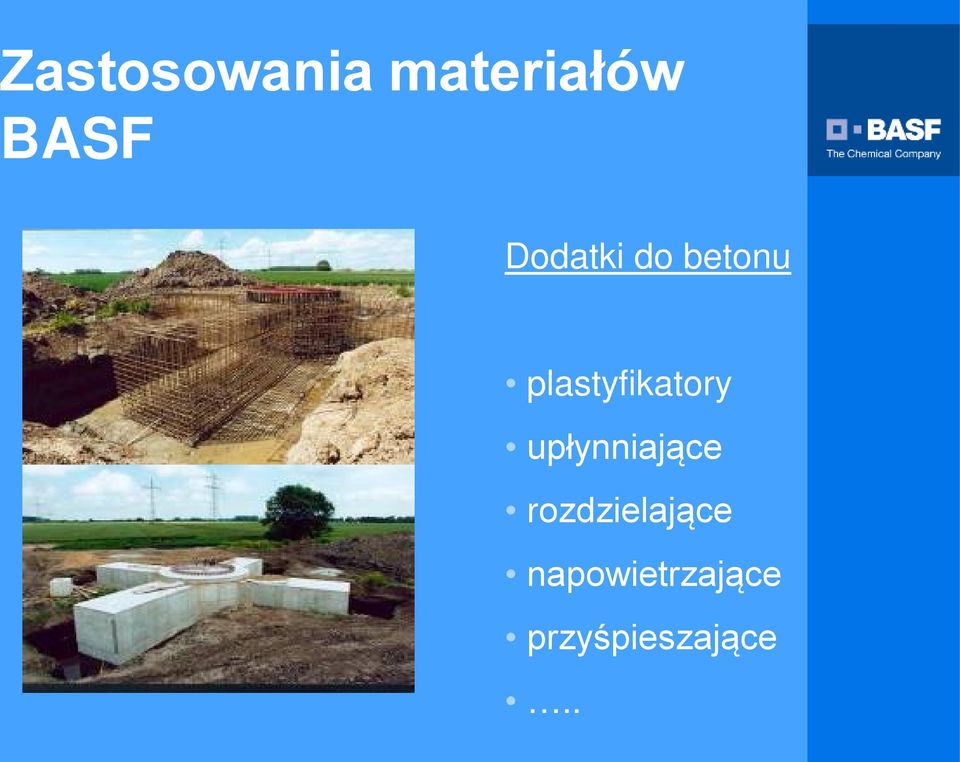 Zastosowania materiałów BASF

BASF
The Chemical Company

Dodatki do betonu

• plastyfikatory
• upłynniające
• rozdzielające
• napowietrzające
• przyśpieszające
• …..